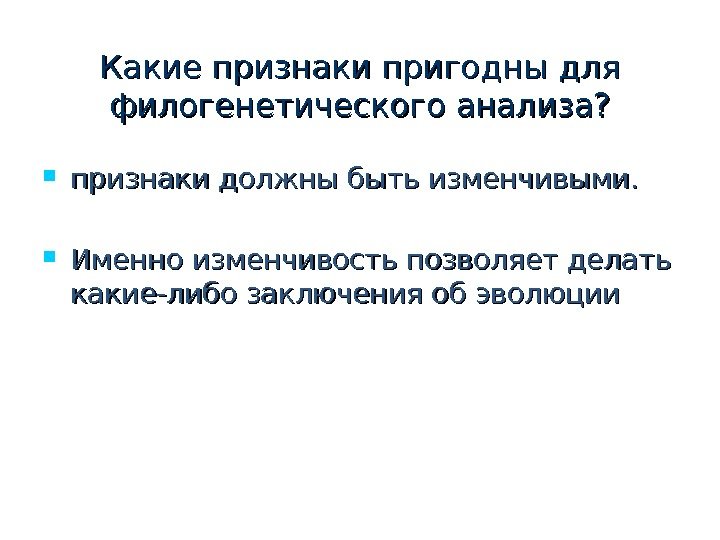 Какие признаки пригодны для филогенетического анализа?

признаки должны быть изменчивыми.

Именно изменчивость позволяет делать какие-либо заключения об эволюции